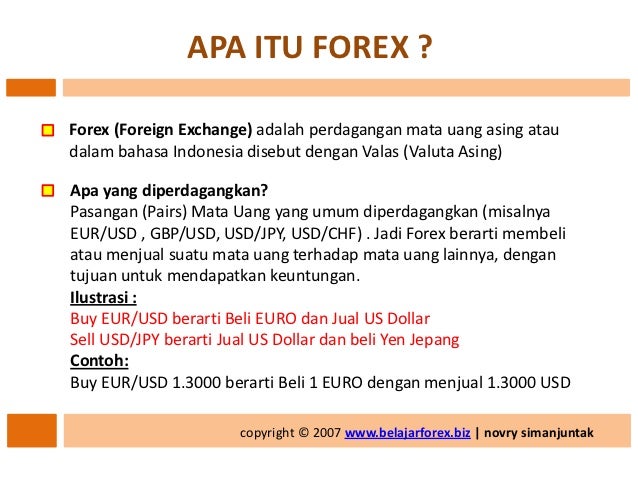 APA ITU FOREX ?

Forex (Foreign Exchange) adalah perdagangan mata uang asing atau dalam bahasa Indonesia disebut dengan Valas (Valuta Asing)

Apa yang diperdagangkan?
Pasangan (Pairs) Mata Uang yang umum diperdagangkan (misalnya EUR/USD , GBP/USD, USD/JPY, USD/CHF) . Jadi Forex berarti membeli atau menjual suatu mata uang terhadap mata uang lainnya, dengan tujuan untuk mendapatkan keuntungan.
Ilustrasi :
Buy EUR/USD berarti Beli EURO dan Jual US Dollar
Sell USD/JPY berarti Jual US Dollar dan beli Yen Jepang
Contoh:
Buy EUR/USD 1.3000 berarti Beli 1 EURO dengan menjual 1.3000 USD

copyright © 2007 www.belajarforex.biz | novry simanjuntak